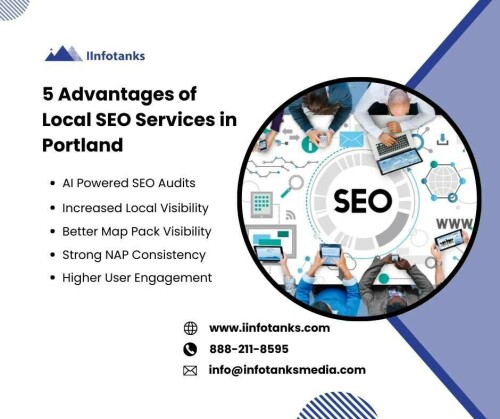 IInfotanks

5 Advantages of Local SEO Services in Portland

• AI Powered SEO Audits
• Increased Local Visibility
• Better Map Pack Visibility
• Strong NAP Consistency
• Higher User Engagement

SEO

WWW

www.iinfotanks.com
888-211-8595
info@infotanksmedia.com